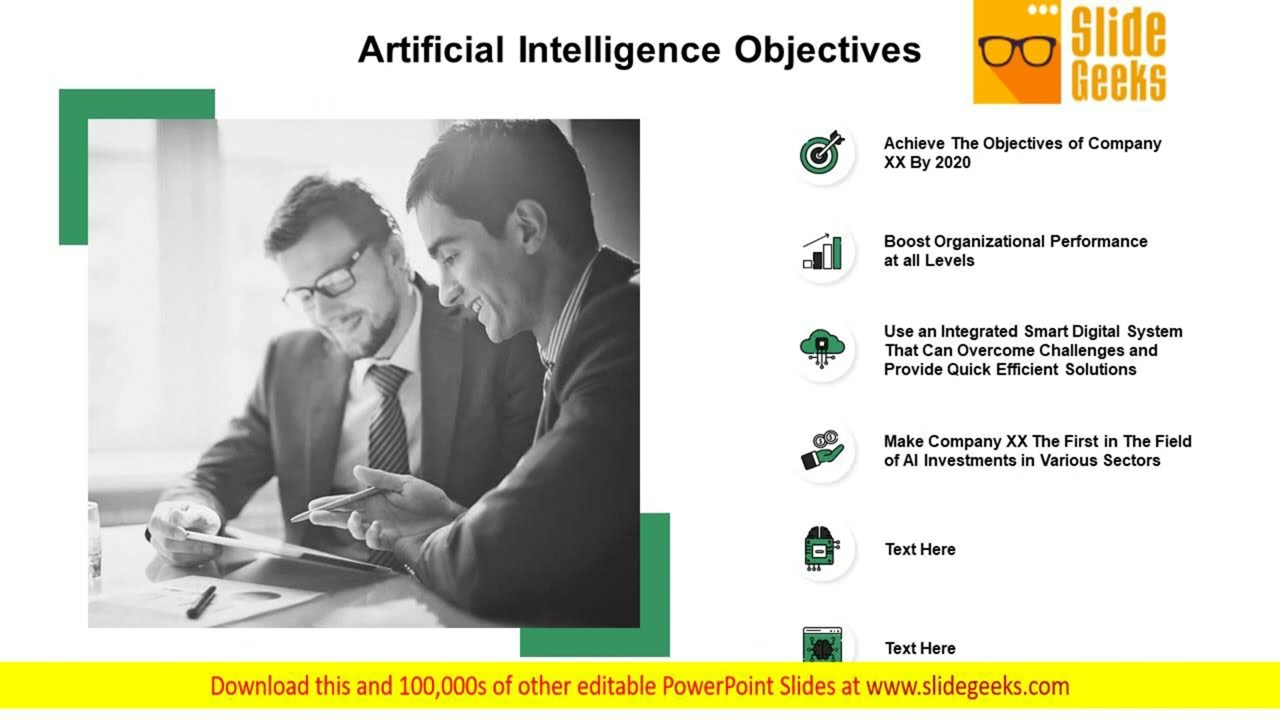 Artificial Intelligence Objectives

Slide Geeks

Achieve The Objectives of Company XX By 2020

Boost Organizational Performance at all Levels

Use an Integrated Smart Digital System That Can Overcome Challenges and Provide Quick Efficient Solutions

Make Company XX The First in The Field of AI Investments in Various Sectors

Text Here

Text Here

Download this and 100,000s of other editable PowerPoint Slides at www.slidegeeks.com